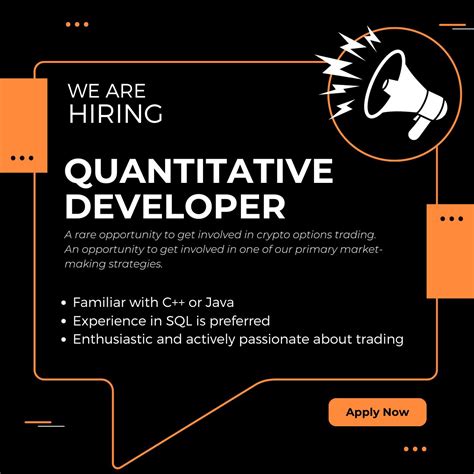 WE ARE HIRING

QUANTITATIVE DEVELOPER

A rare opportunity to get involved in crypto options trading. An opportunity to get involved in one of our primary market-making strategies.

• Familiar with C++ or Java
• Experience in SQL is preferred
• Enthusiastic and actively passionate about trading

Apply Now